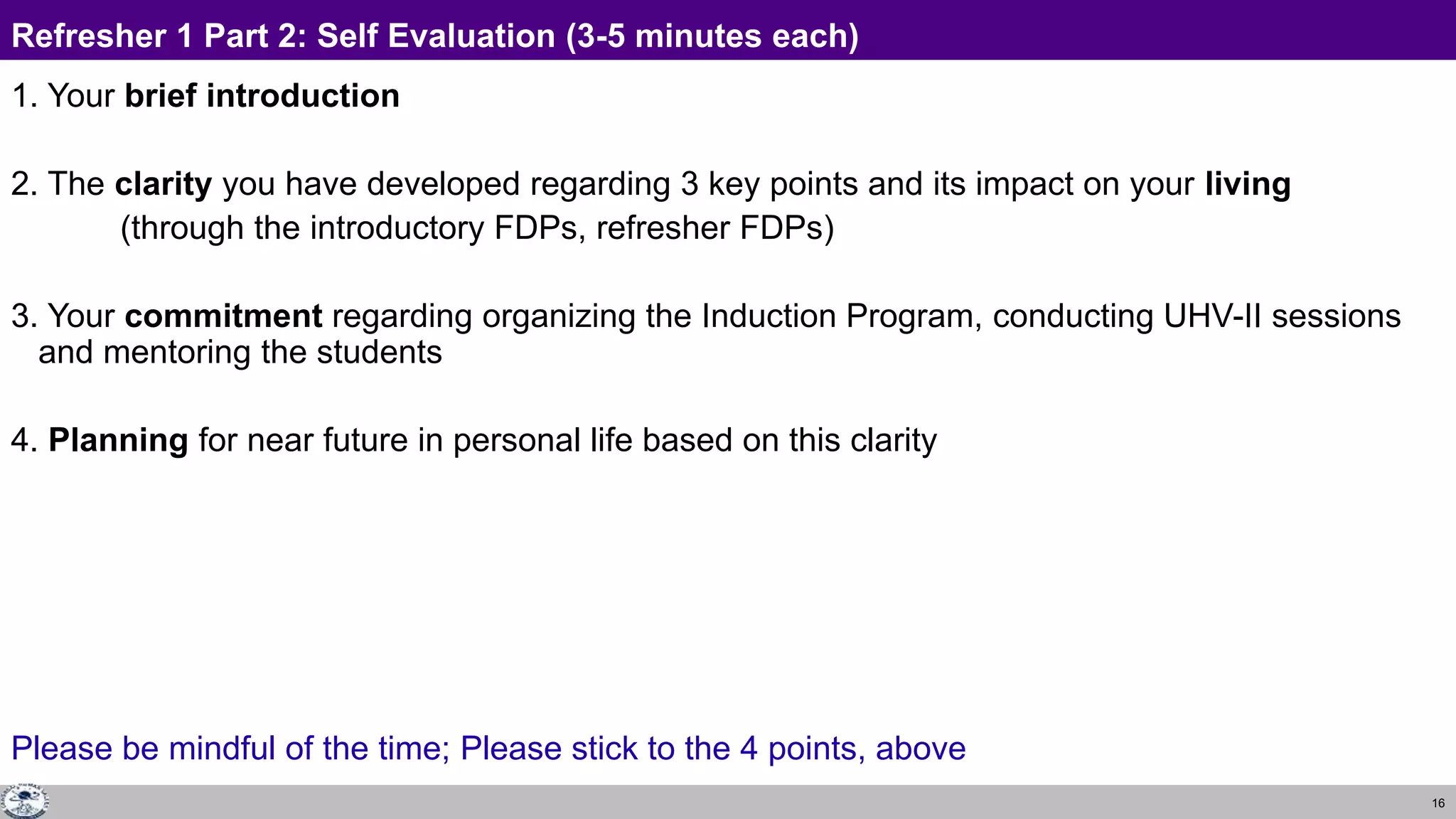 Refresher 1 Part 2: Self Evaluation (3-5 minutes each)

1. Your brief introduction

2. The clarity you have developed regarding 3 key points and its impact on your living (through the introductory FDPs, refresher FDPs)

3. Your commitment regarding organizing the Induction Program, conducting UHV-II sessions and mentoring the students

4. Planning for near future in personal life based on this clarity

Please be mindful of the time; Please stick to the 4 points, above

16